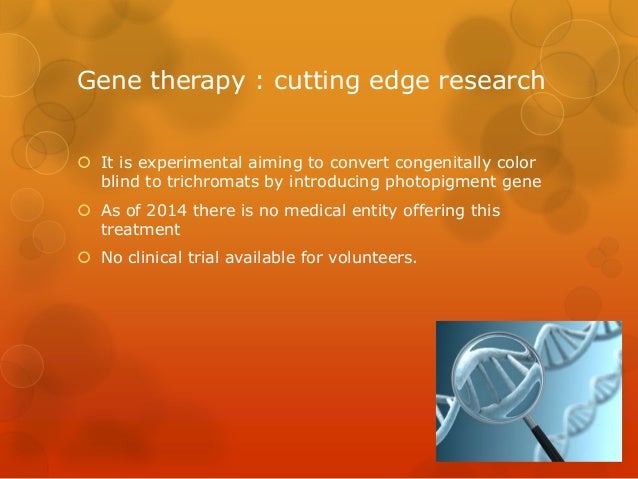 Gene therapy : cutting edge research

It is experimental aiming to convert congenitally color blind to trichromats by introducing photopigment gene

As of 2014 there is no medical entity offering this treatment

No clinical trial available for volunteers.